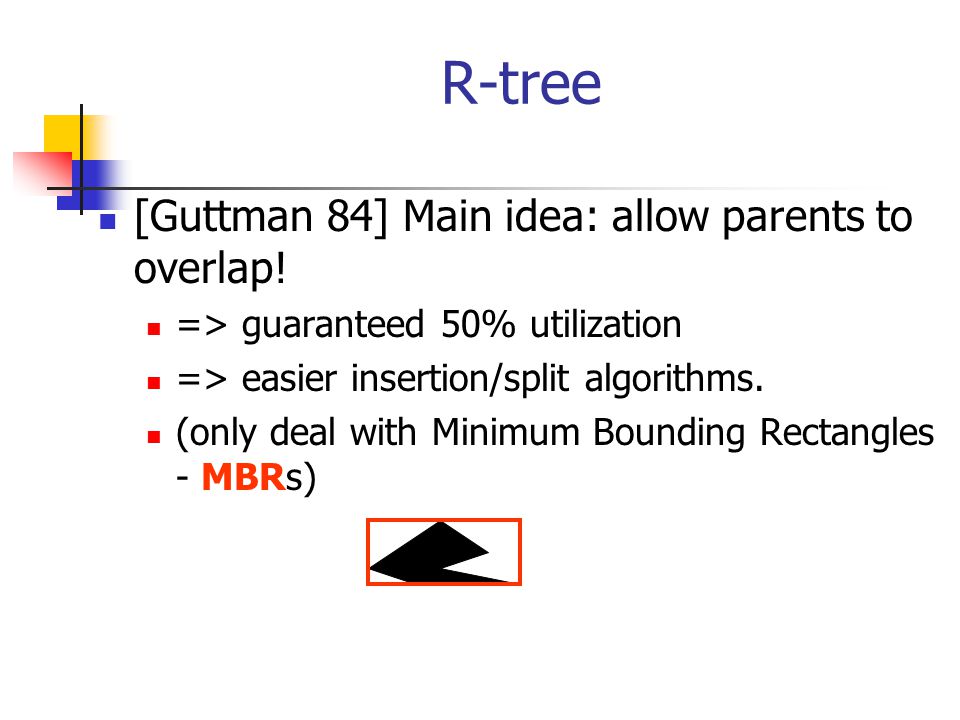 R-tree

[Guttman 84] Main idea: allow parents to overlap!

=> guaranteed 50% utilization

=> easier insertion/split algorithms.

(only deal with Minimum Bounding Rectangles - MBRs)